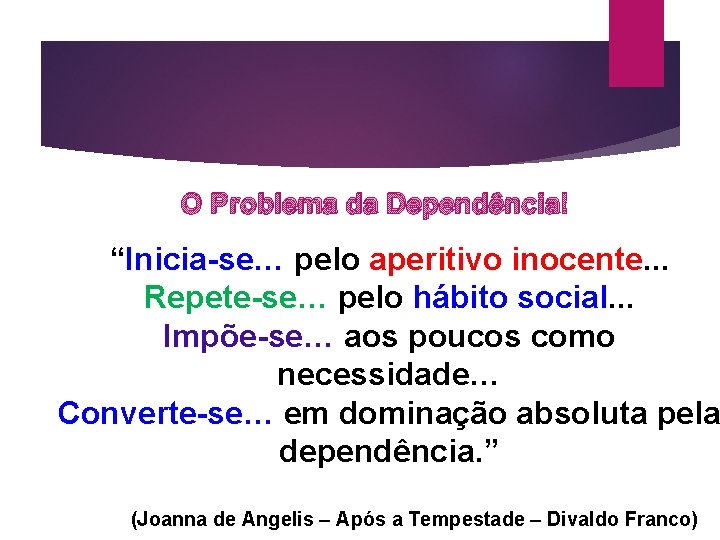 O Problema da Dependência!

“Inicia-se… pelo aperitivo inocente...
Repete-se… pelo hábito social...
Impõe-se… aos poucos como necessidade…
Converte-se… em dominação absoluta pela dependência.”

(Joanna de Angelis – Após a Tempestade – Divaldo Franco)